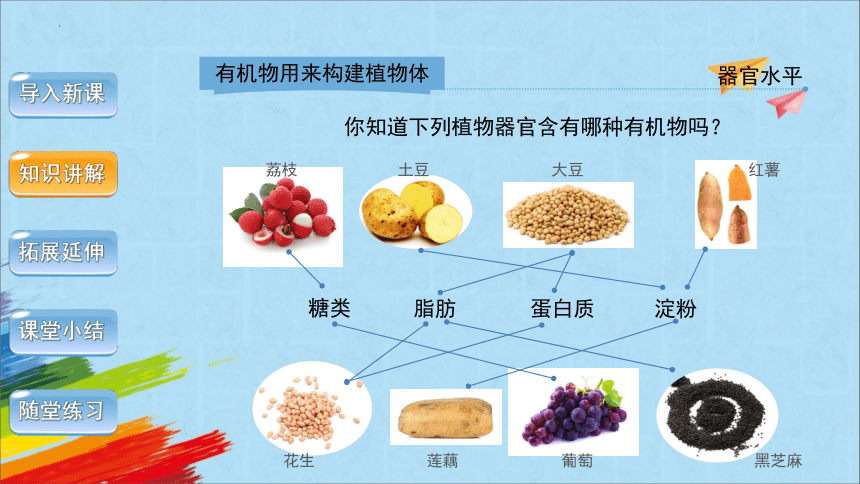 导入新课

知识讲解

拓展延伸

课堂小结

随堂练习

有机物用来构建植物体

器官水平

你知道下列植物器官含有哪种有机物吗？

荔枝

土豆

大豆

红薯

糖类

脂肪

蛋白质

淀粉

花生

莲藕

葡萄

黑芝麻